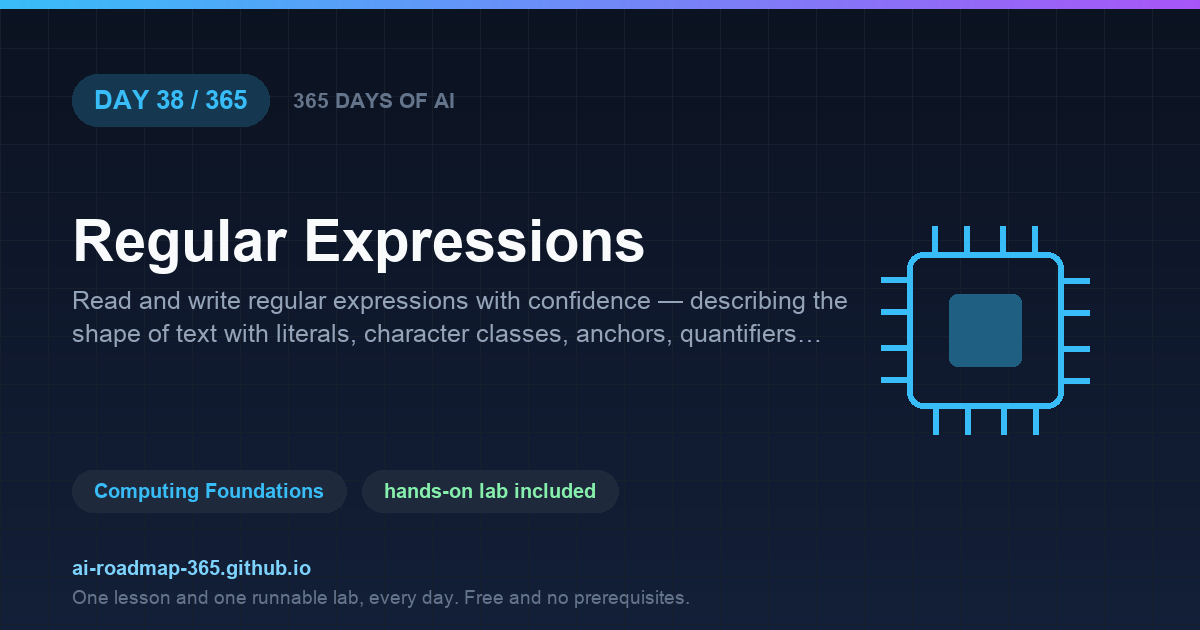 DAY 38 / 365

365 DAYS OF AI

Regular Expressions

Read and write regular expressions with confidence — describing the shape of text with literals, character classes, anchors, quantifiers…

Computing Foundations

hands-on lab included

ai-roadmap-365.github.io

One lesson and one runnable lab, every day. Free and no prerequisites.